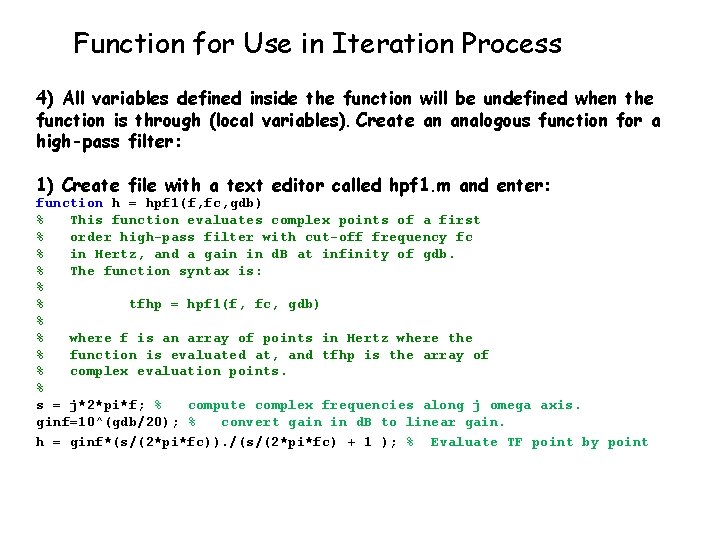 Function for Use in Iteration Process

4) All variables defined inside the function will be undefined when the function is through (local variables). Create an analogous function for a high-pass filter:

1) Create file with a text editor called hpf1.m and enter:
function h = hpf1(f,fc,gdb)
% This function evaluates complex points of a first
% order high-pass filter with cut-off frequency fc
% in Hertz, and a gain in dB at infinity of gdb.
% The function syntax is:
%
% tfhp = hpf1(f, fc, gdb)
%
% where f is an array of points in Hertz where the
% function is evaluated at, and tfhp is the array of
% complex evaluation points.
%
s = j*2*pi*f; % compute complex frequencies along j omega axis.
ginf=10^(gdb/20); % convert gain in dB to linear gain.
h = ginf*(s/(2*pi*fc))./(s/(2*pi*fc) + 1 ); % Evaluate TF point by point